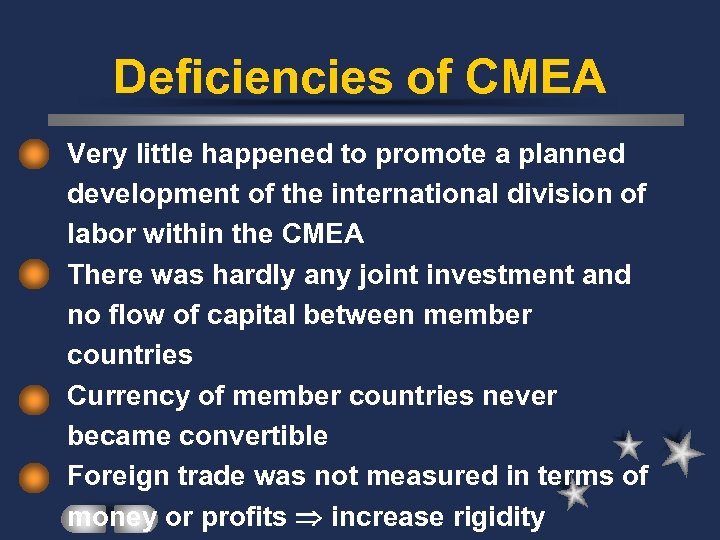 Deficiencies of CMEA

Very little happened to promote a planned development of the international division of labor within the CMEA

There was hardly any joint investment and no flow of capital between member countries

Currency of member countries never became convertible

Foreign trade was not measured in terms of money or profits $\Rightarrow$ increase rigidity